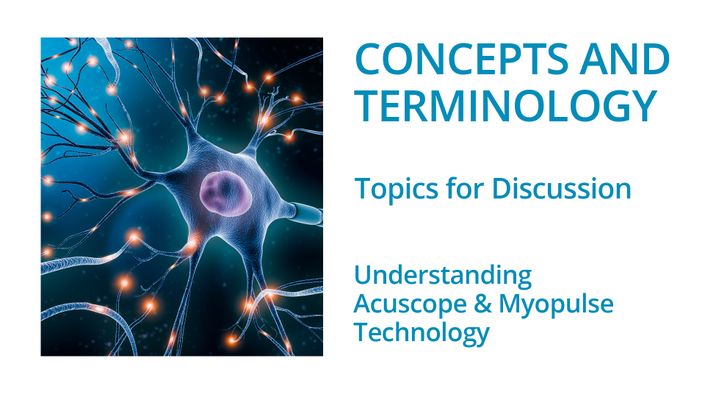 CONCEPTS AND TERMINOLOGY

Topics for Discussion

Understanding Acuscope & Myopulse Technology